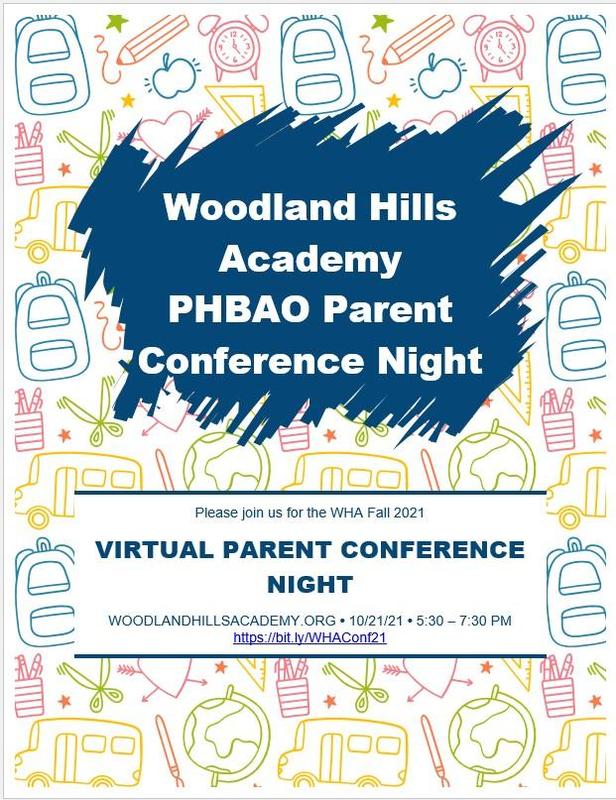 Woodland Hills Academy PHBAO Parent Conference Night

Please join us for the WHA Fall 2021

VIRTUAL PARENT CONFERENCE NIGHT

WOODLANDHILLSACADEMY.ORG • 10/21/21 • 5:30 – 7:30 PM
https://bit.ly/WHAConf21